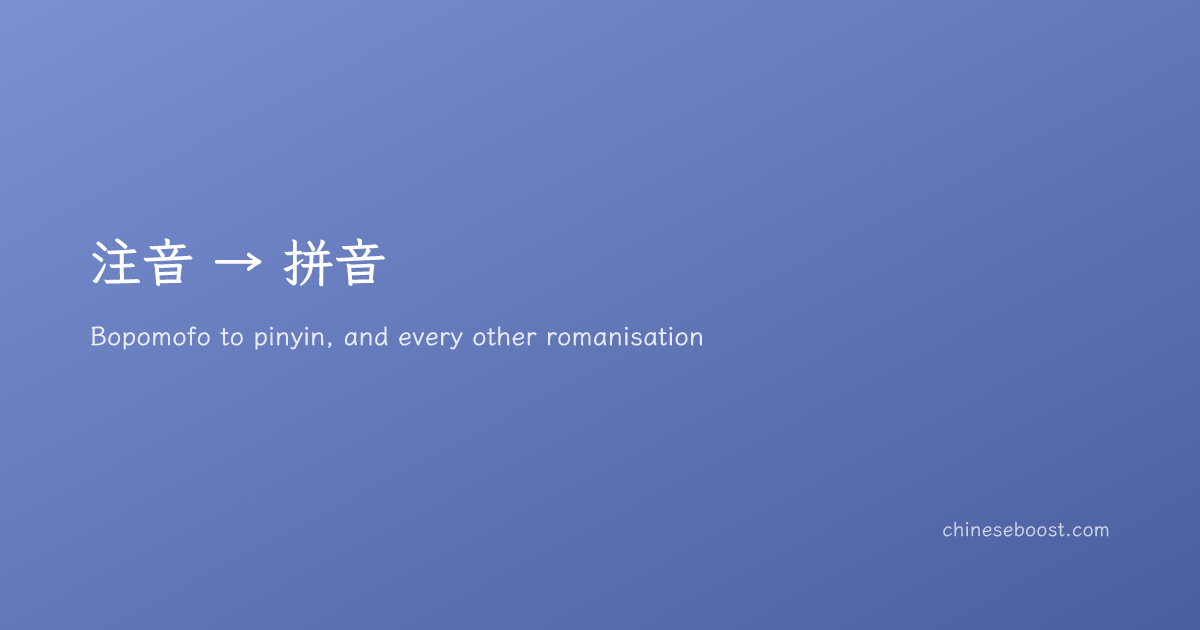 注音 → 拼音

Bopomofo to pinyin, and every other romanisation

chineseboost.com